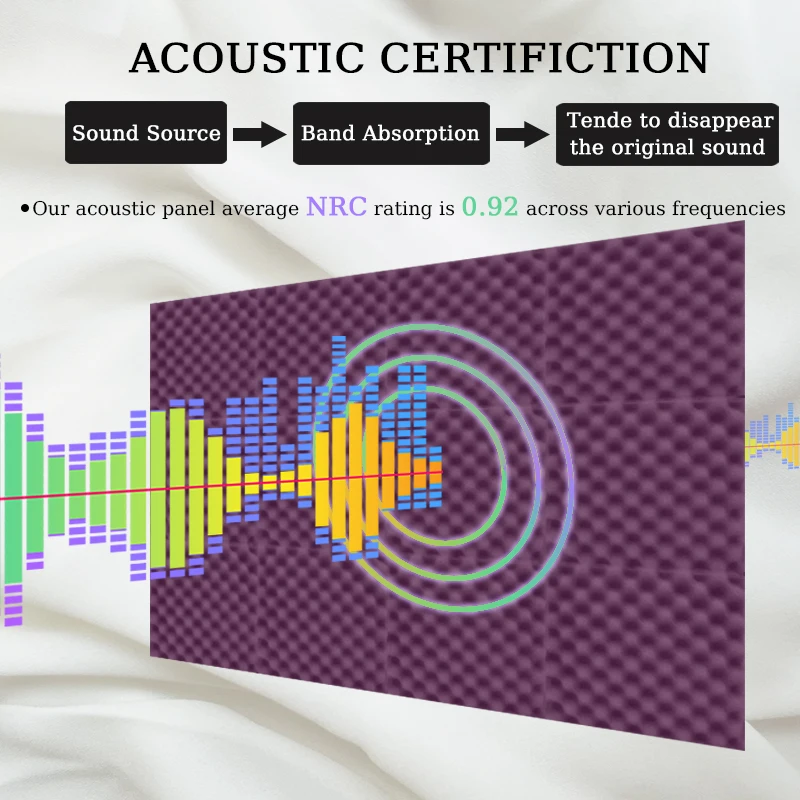 ACOUSTIC CERTIFICTION

Sound Source

Band Absorption

Tende to disappear the original sound

•Our acoustic panel average NRC rating is 0.92 across various frequencies